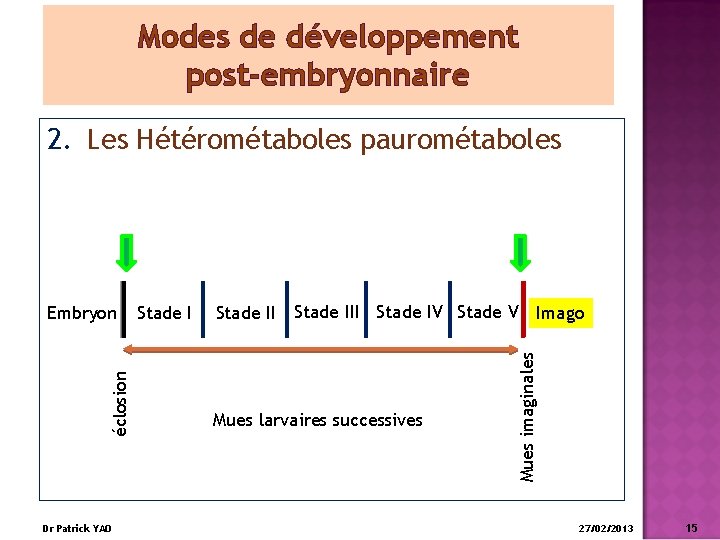 Modes de développement post-embryonnaire

2. Les Hétérométaboles paurométaboles

Embryon Stade I Stade II Stade III Stade IV Stade V Imago

éclosion

Mues larvaires successives

Mues imaginales

Dr Patrick YAO

27/02/2013

15